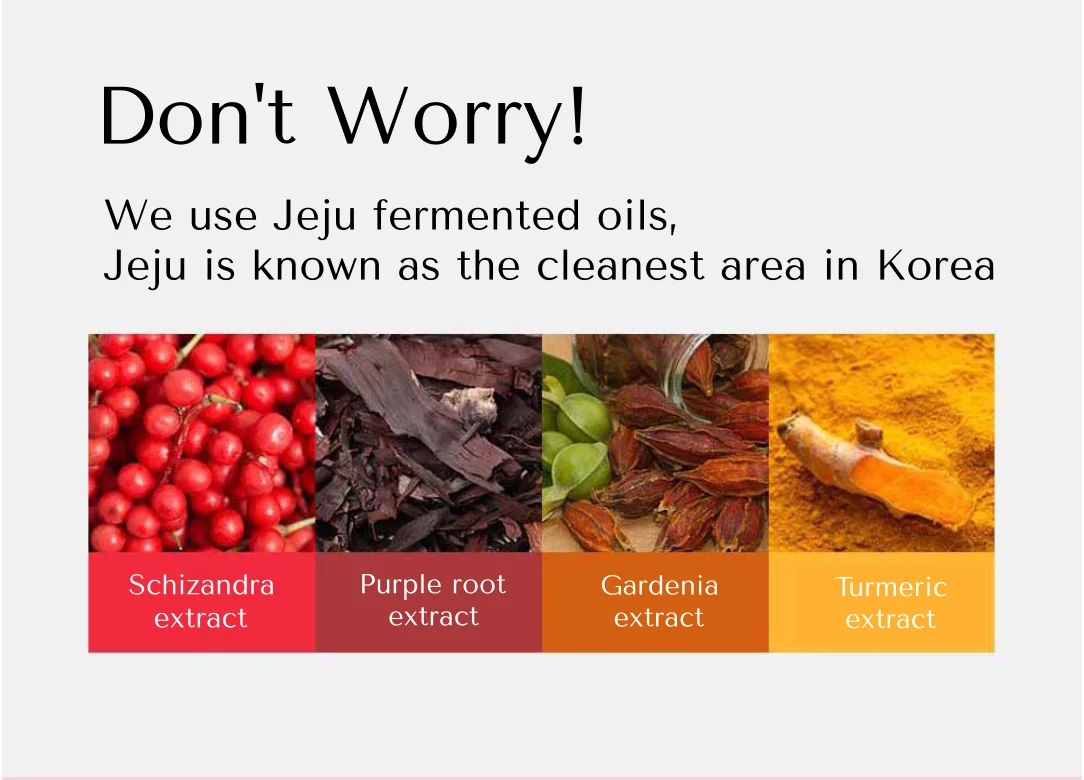 Don't Worry!

We use Jeju fermented oils,
Jeju is known as the cleanest area in Korea

Schizandra extract

Purple root extract

Gardenia extract

Turmeric extract